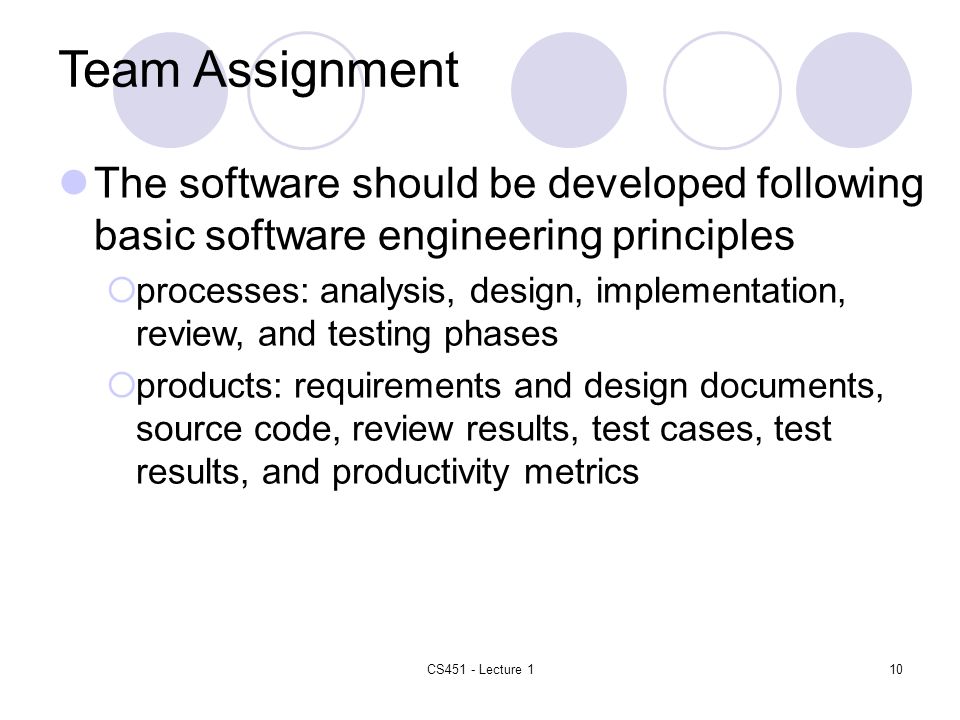 Team Assignment

The software should be developed following basic software engineering principles

processes: analysis, design, implementation, review, and testing phases

products: requirements and design documents, source code, review results, test cases, test results, and productivity metrics

CS451 - Lecture 1

10